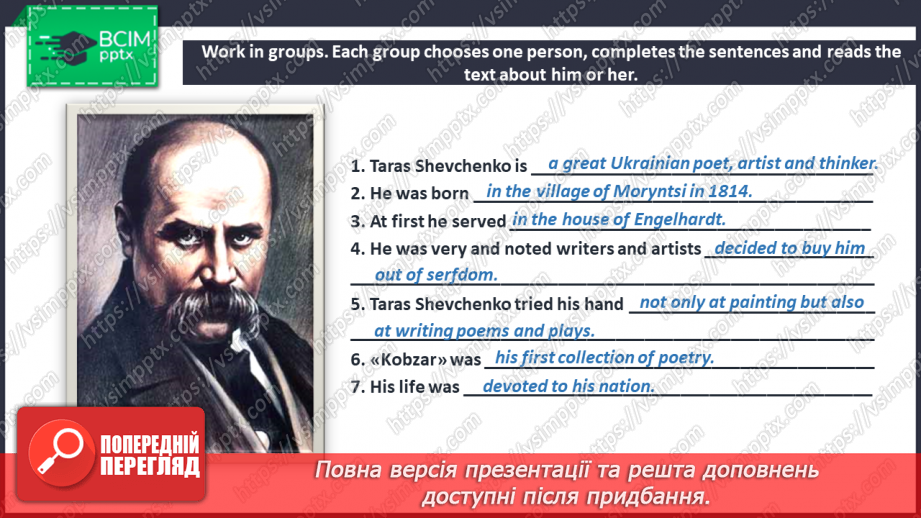 ВСІМ pptx

Work in groups. Each group chooses one person, completes the sentences and reads the text about him or her.

1. Taras Shevchenko is a great Ukrainian poet, artist and thinker.
2. He was born in the village of Moryntsi in 1814.
3. At first he served in the house of Engelhardt.
4. He was very and noted writers and artists decided to buy him out of serfdom.
5. Taras Shevchenko tried his hand not only at painting but also at writing poems and plays.
6. «Kobzar» was his first collection of poetry.
7. His life was devoted to his nation.

ПОПЕРЕДНІЙ ПЕРЕГЛЯД

Повна версія презентації та решта доповнень доступні після придбання.

https://vsimpptx.com